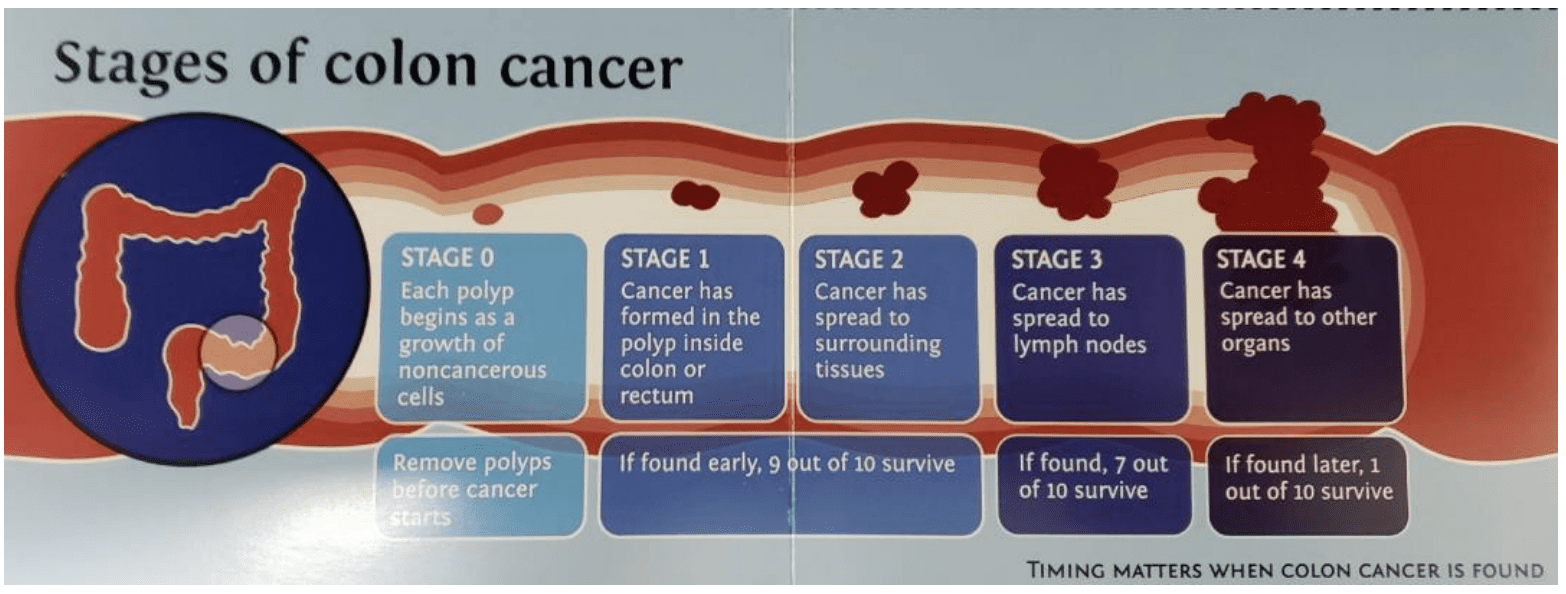 Stages of colon cancer

STAGE 0
Each polyp begins as a growth of noncancerous cells

STAGE 1
Cancer has formed in the polyp inside colon or rectum

STAGE 2
Cancer has spread to surrounding tissues

STAGE 3
Cancer has spread to lymph nodes

STAGE 4
Cancer has spread to other organs

Remove polyps before cancer starts

If found early, 9 out of 10 survive

If found, 7 out of 10 survive

If found later, 1 out of 10 survive

TIMING MATTERS WHEN COLON CANCER IS FOUND